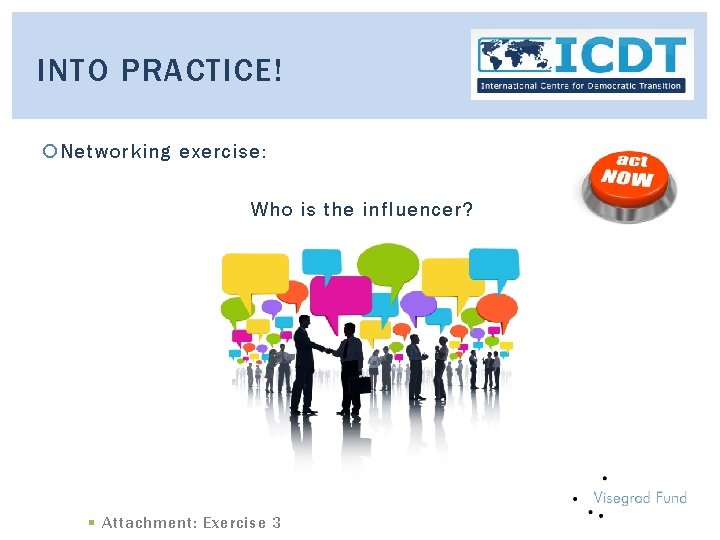 INTO PRACTICE!

ICDT
International Centre for Democratic Transition

Networking exercise:

act NOW

Who is the influencer?

Visegrad Fund

Attachment: Exercise 3